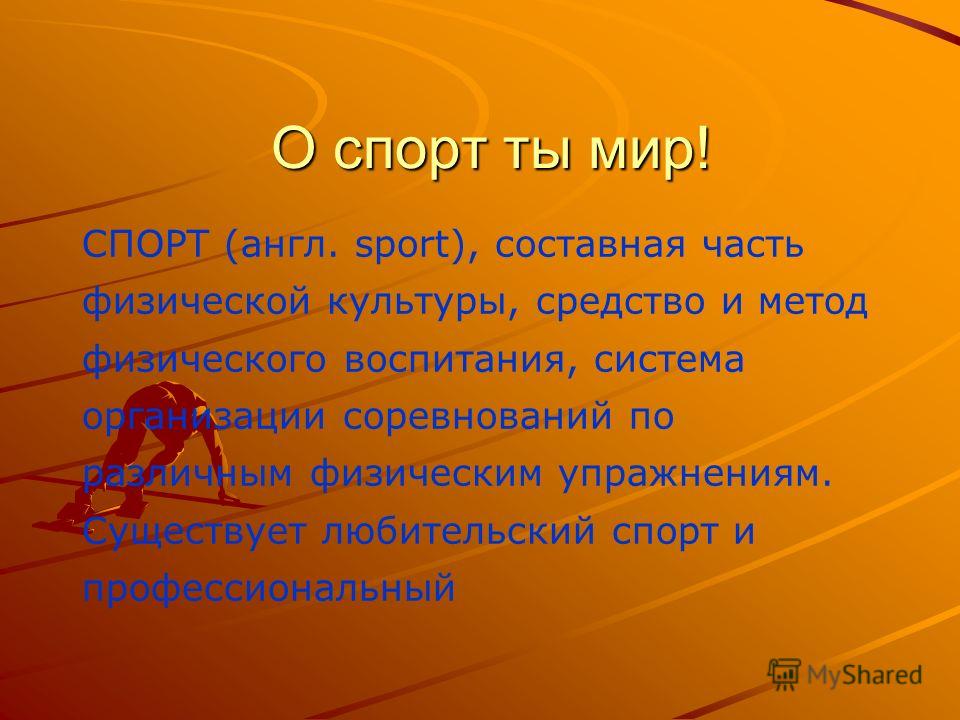 О спорт ты мир!

СПОРТ (англ. sport), составная часть физической культуры, средство и метод физического воспитания, система организации соревнований по различным физическим упражнениям. Существует любительский спорт и профессиональный

MyShared